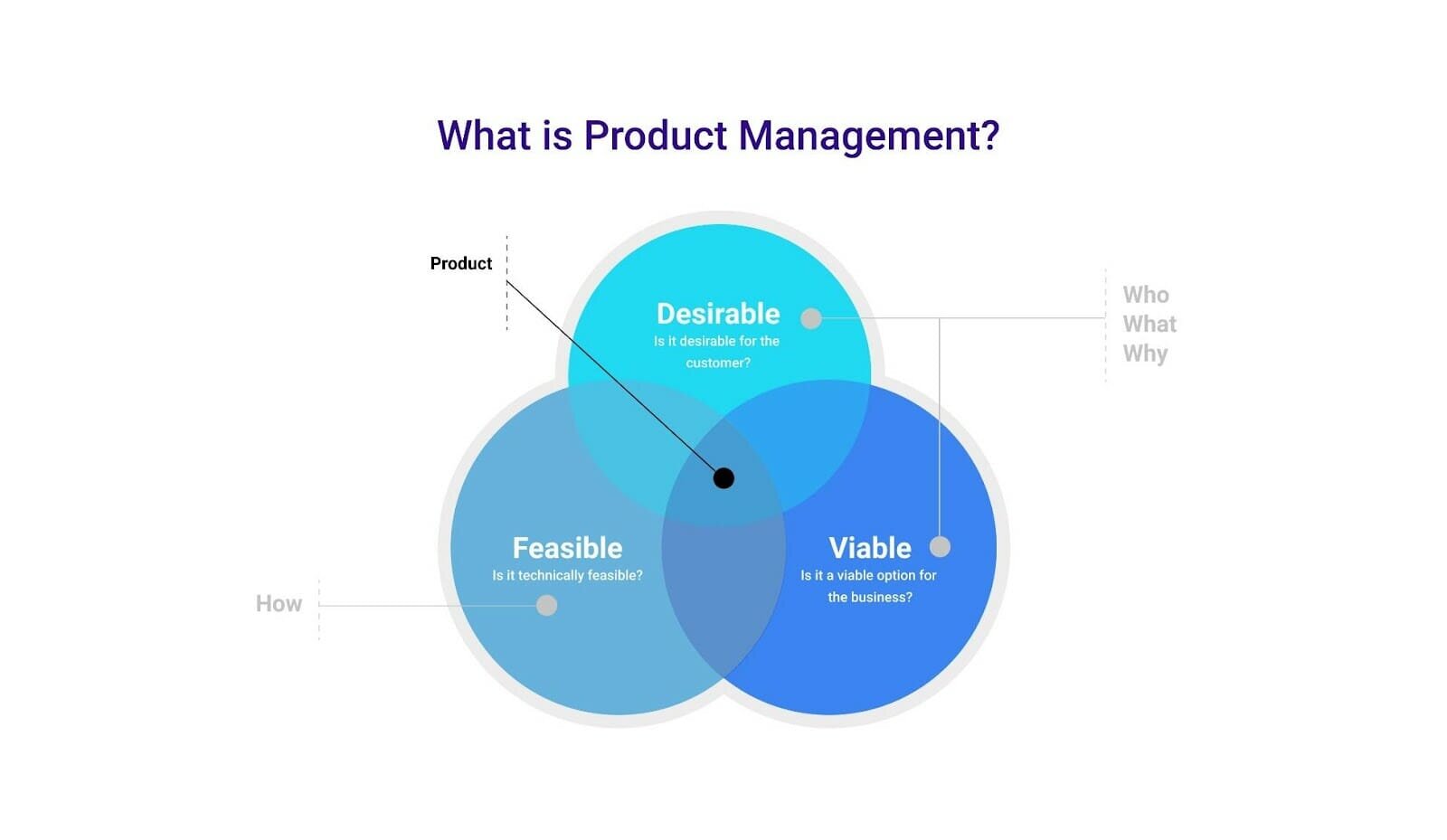 What is Product Management?

Product

Desirable
Is it desirable for the customer?

Who
What
Why

Feasible
Is it technically feasible?

Viable
Is it a viable option for the business?

How